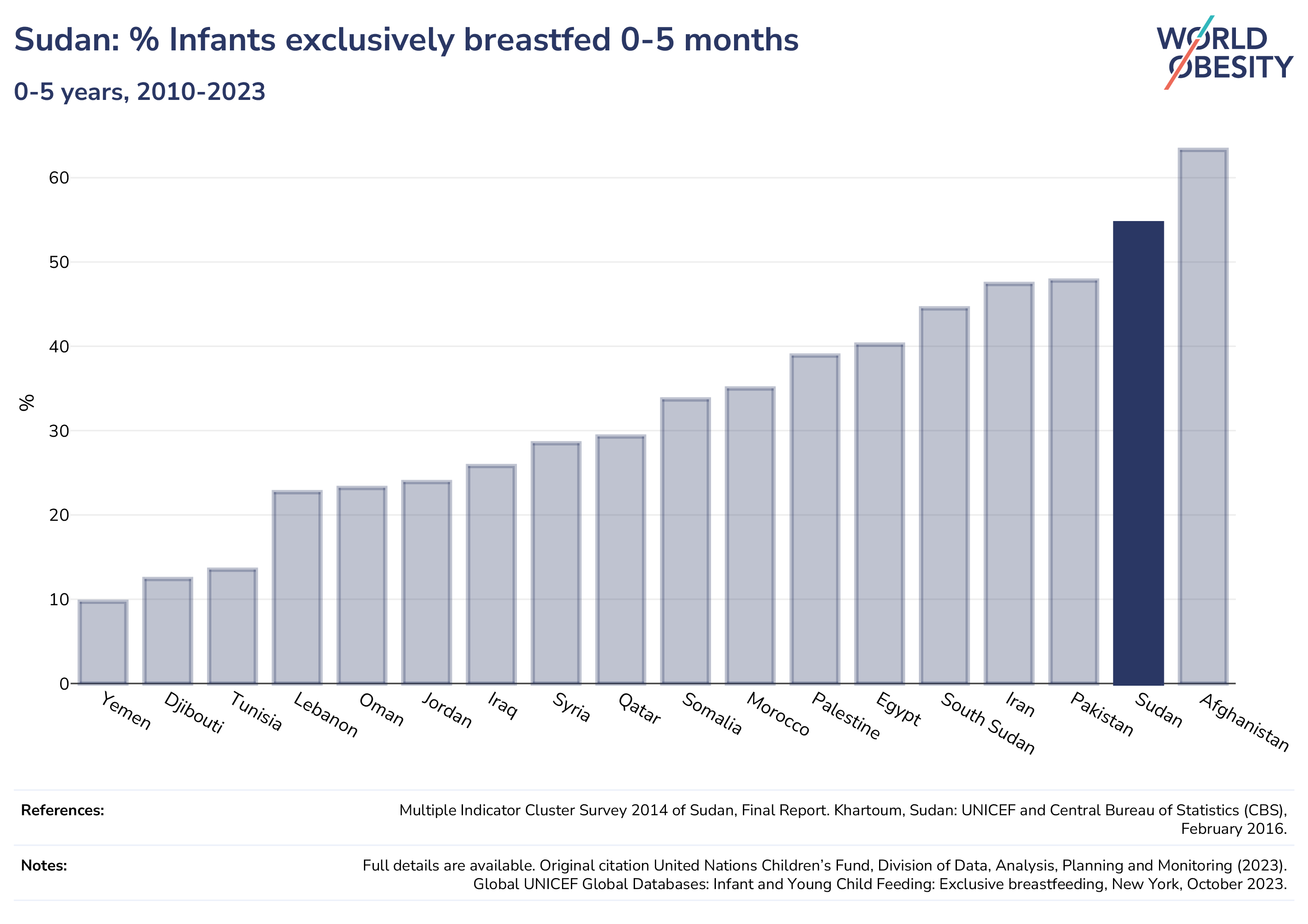 Sudan: % Infants exclusively breastfed 0-5 months

0-5 years, 2010-2023

WORLD OBESITY

%

60
50
40
30
20
10
0

Yemen
Djibouti
Tunisia
Lebanon
Oman
Jordan
Iraq
Syria
Qatar
Somalia
Morocco
Palestine
Egypt
South Sudan
Iran
Pakistan
Sudan
Afghanistan

References: Multiple Indicator Cluster Survey 2014 of Sudan, Final Report. Khartoum, Sudan: UNICEF and Central Bureau of Statistics (CBS), February 2016.

Notes: Full details are available. Original citation United Nations Children's Fund, Division of Data, Analysis, Planning and Monitoring (2023). Global UNICEF Global Databases: Infant and Young Child Feeding: Exclusive breastfeeding, New York, October 2023.